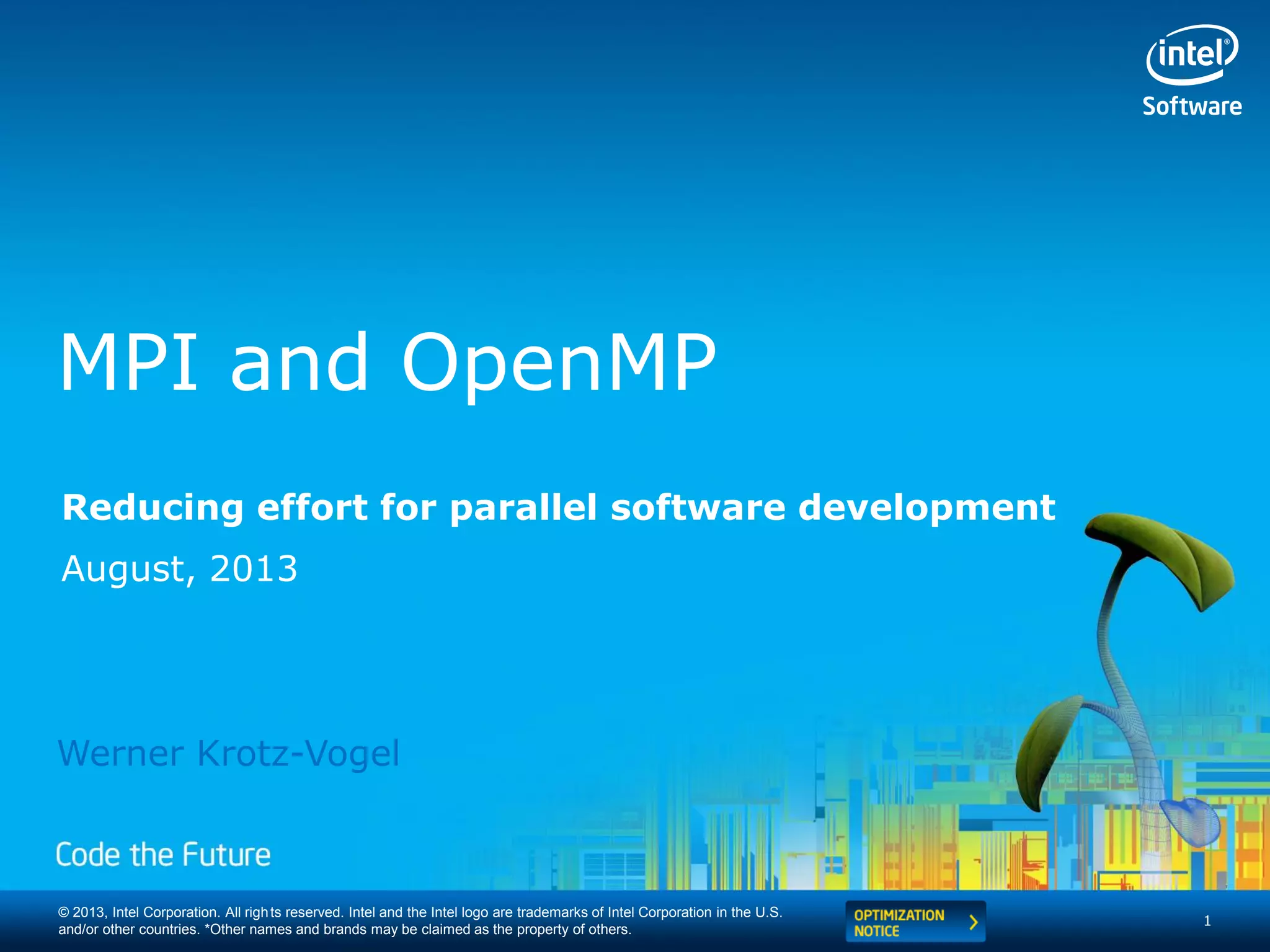 intel®
Software

MPI and OpenMP

Reducing effort for parallel software development

August, 2013

Werner Krotz-Vogel

Code the Future

© 2013, Intel Corporation. All rights reserved. Intel and the Intel logo are trademarks of Intel Corporation in the U.S. and/or other countries. *Other names and brands may be claimed as the property of others.

OPTIMIZATION NOTICE

1